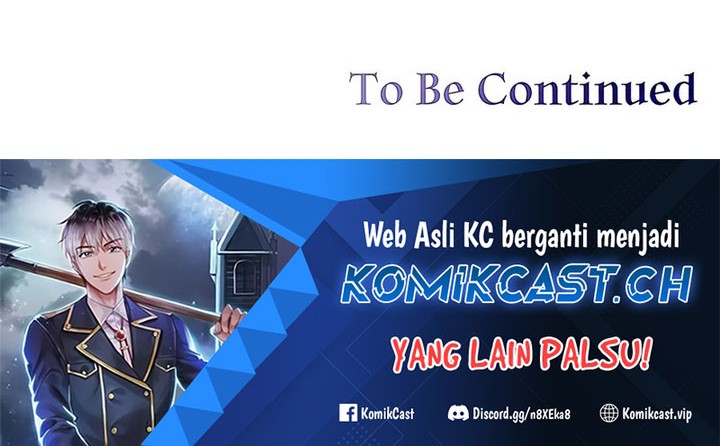 To Be Continued

Web Asli KC berganti menjadi
KOMIKCAST.CH
YANG LAIN PALSU!

KomikCast Discord.gg/n8XEka8 Komikcast.vip